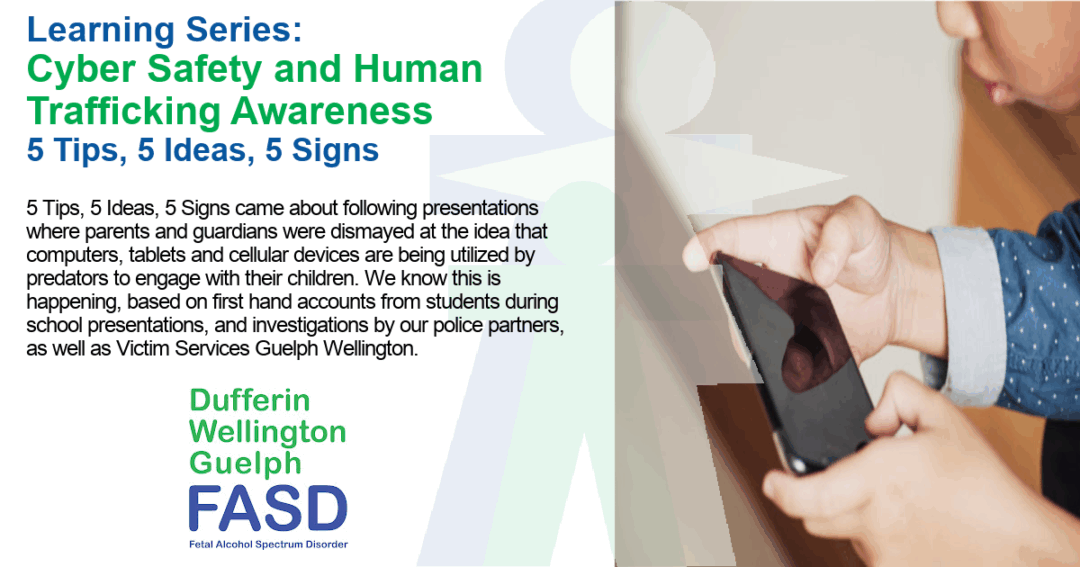 Learning Series:
Cyber Safety and Human Trafficking Awareness
5 Tips, 5 Ideas, 5 Signs

5 Tips, 5 Ideas, 5 Signs came about following presentations where parents and guardians were dismayed at the idea that computers, tablets and cellular devices are being utilized by predators to engage with their children. We know this is happening, based on first hand accounts from students during school presentations, and investigations by our police partners, as well as Victim Services Guelph Wellington.

Dufferin
Wellington
Guelph
FASD
Fetal Alcohol Spectrum Disorder